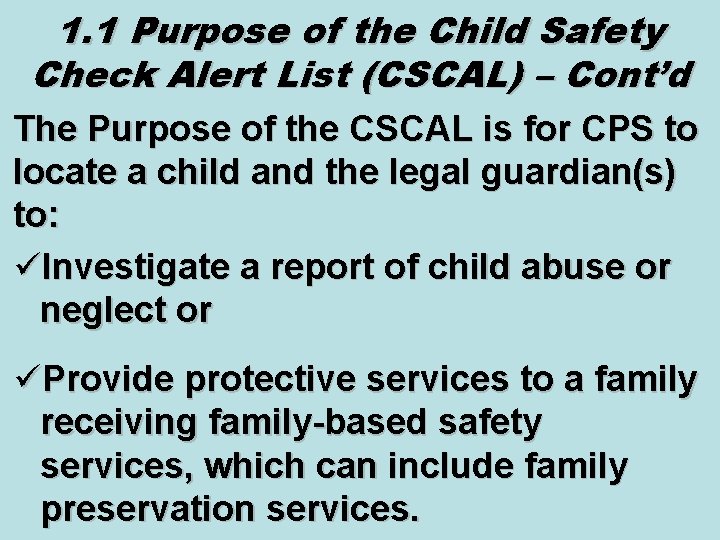 1.1 Purpose of the Child Safety Check Alert List (CSCAL) – Cont'd

The Purpose of the CSCAL is for CPS to locate a child and the legal guardian(s) to:

✓Investigate a report of child abuse or neglect or

✓Provide protective services to a family receiving family-based safety services, which can include family preservation services.